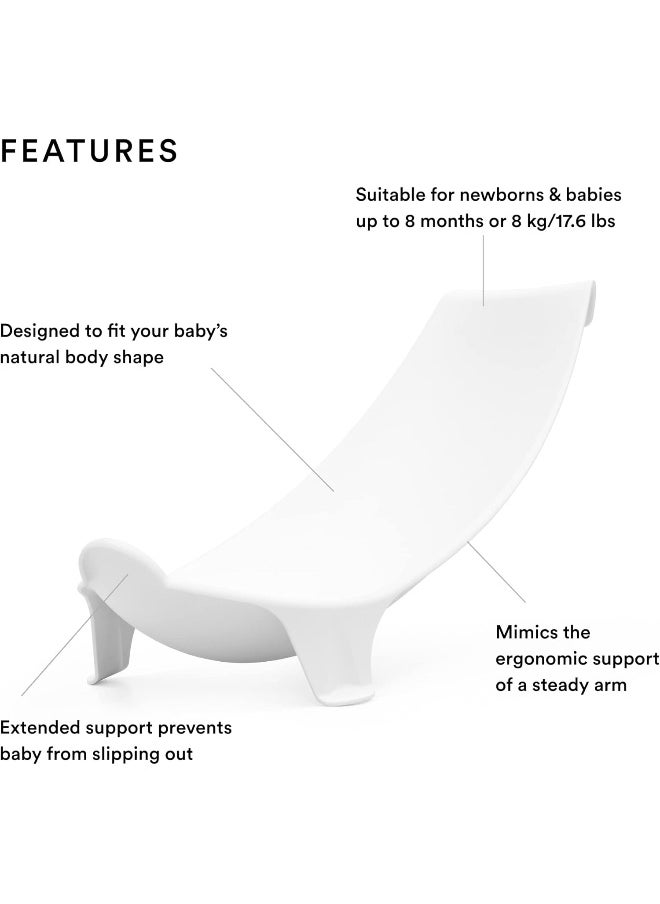 FEATURES

Suitable for newborns & babies up to 8 months or 8 kg/17.6 lbs

Designed to fit your baby's natural body shape

Mimics the ergonomic support of a steady arm

Extended support prevents baby from slipping out